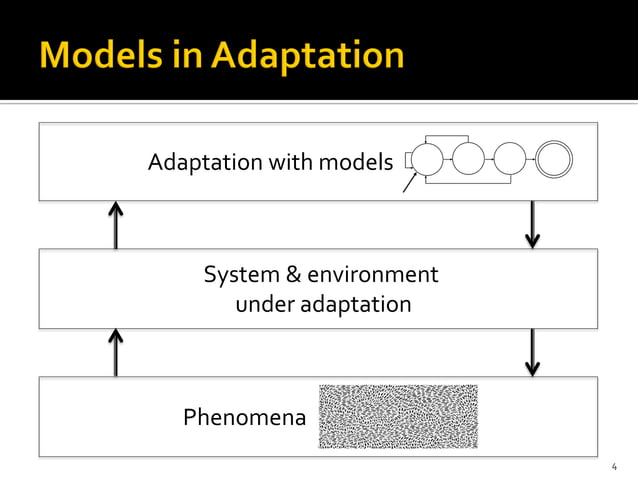 Models in Adaptation

Adaptation with models

System & environment under adaptation

Phenomena

4